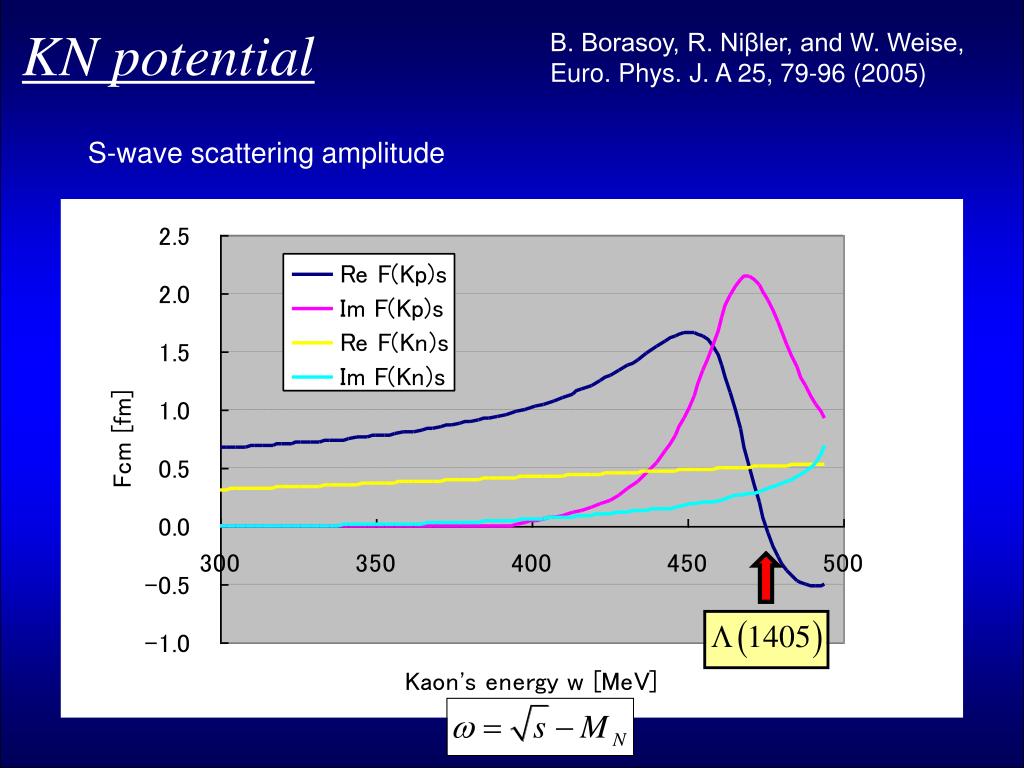 KN potential

B. Borasoy, R. Niβler, and W. Weise, Euro. Phys. J. A 25, 79-96 (2005)

S-wave scattering amplitude

2.5
2.0
1.5
1.0
0.5
0.0
−0.5
−1.0

Fcm [fm]

Re F(Kp)s
Im F(Kp)s
Re F(Kn)s
Im F(Kn)s

300
350
400
450
500

$\Lambda(1405)$

Kaon's energy w [MeV]

$\omega = \sqrt{s} - M_N$